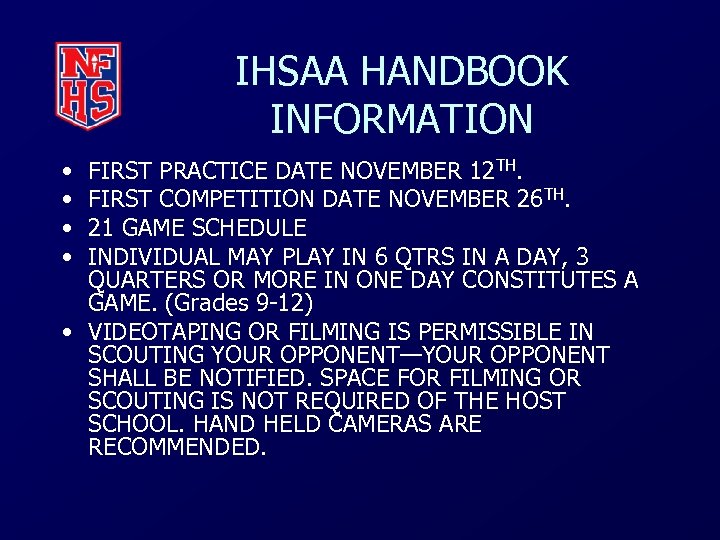 NFHS

IHSAA HANDBOOK INFORMATION

• FIRST PRACTICE DATE NOVEMBER 12$^{TH}$.
• FIRST COMPETITION DATE NOVEMBER 26$^{TH}$.
• 21 GAME SCHEDULE
• INDIVIDUAL MAY PLAY IN 6 QTRS IN A DAY, 3 QUARTERS OR MORE IN ONE DAY CONSTITUTES A GAME. (Grades 9-12)
• VIDEOTAPING OR FILMING IS PERMISSIBLE IN SCOUTING YOUR OPPONENT—YOUR OPPONENT SHALL BE NOTIFIED. SPACE FOR FILMING OR SCOUTING IS NOT REQUIRED OF THE HOST SCHOOL. HAND HELD CAMERAS ARE RECOMMENDED.